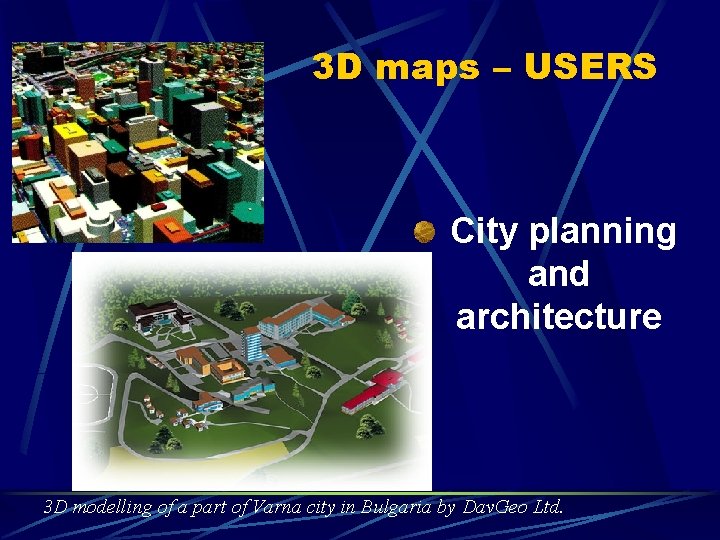 3D maps – USERS

City planning and architecture

3D modelling of a part of Varna city in Bulgaria by DavGeo Ltd.